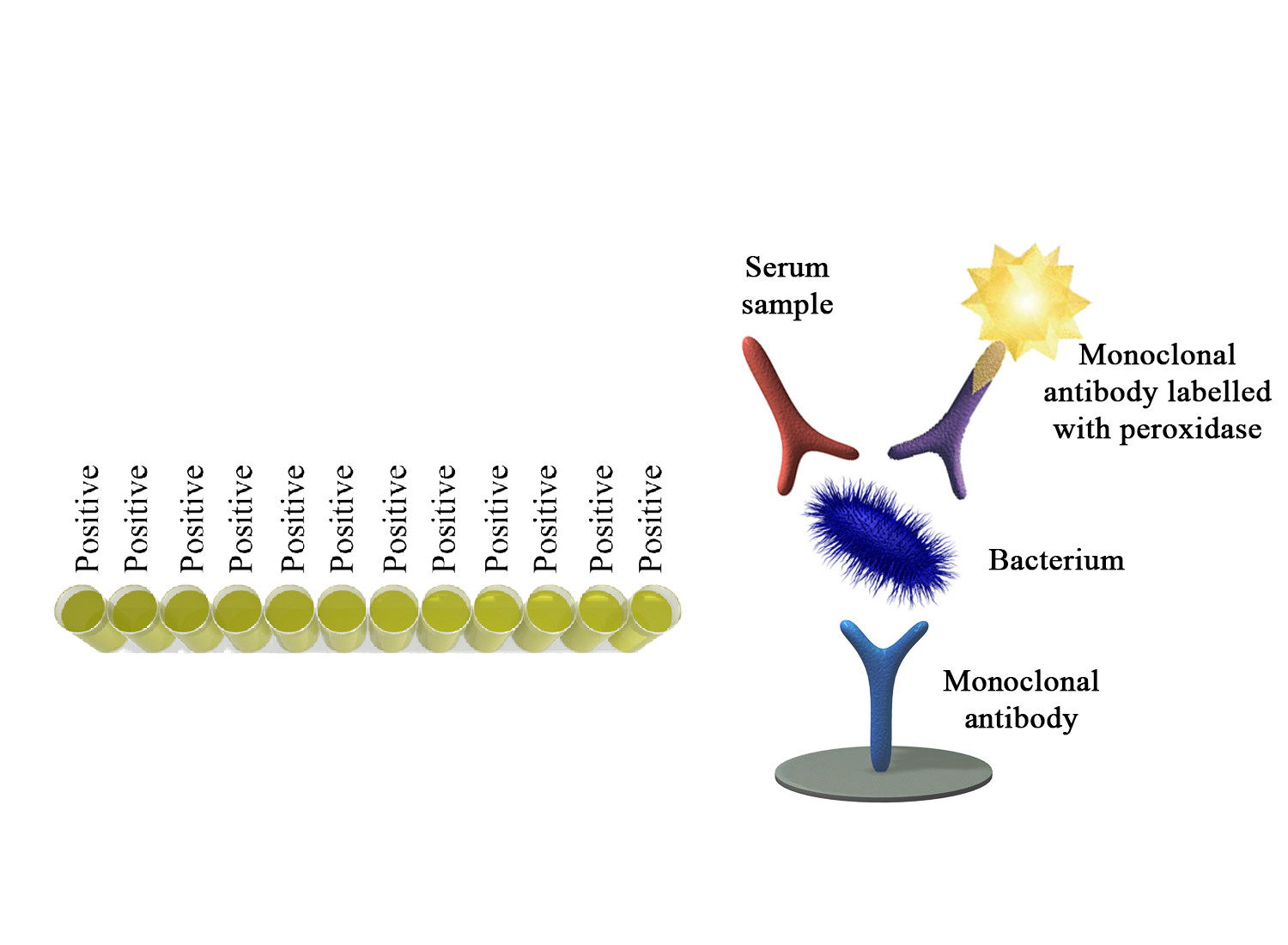 Positive
Positive
Positive
Positive
Positive
Positive
Positive
Positive
Positive
Positive
Positive
Positive

Serum sample

Monoclonal antibody labelled with peroxidase

Bacterium

Monoclonal antibody